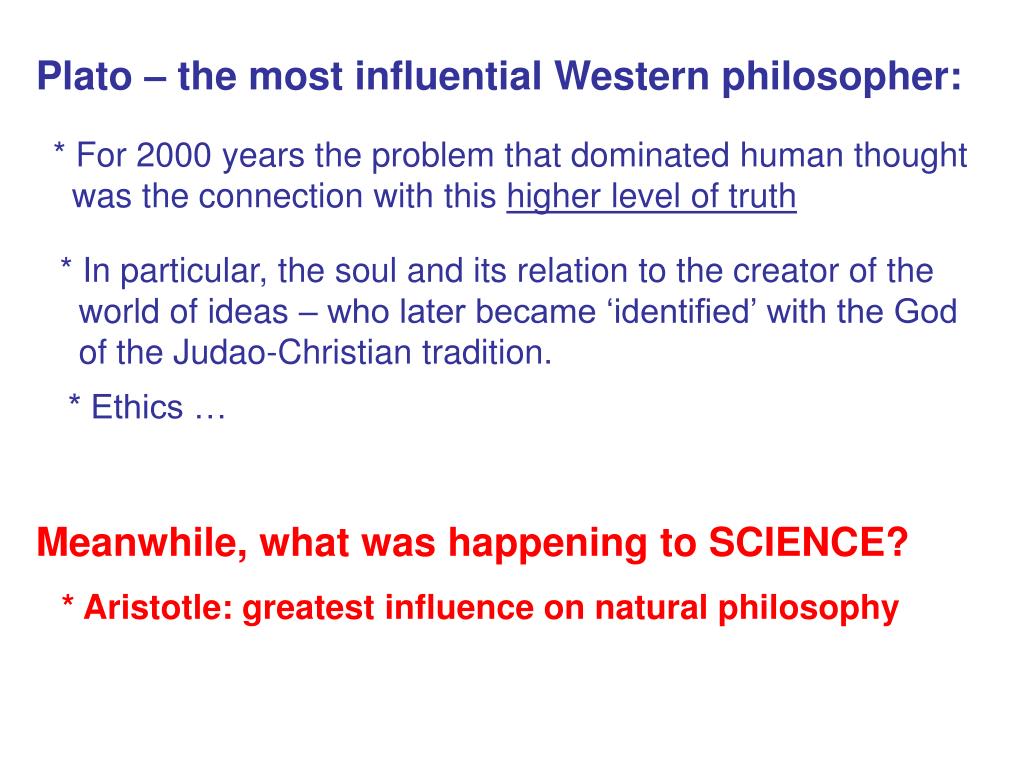 Plato – the most influential Western philosopher:

* For 2000 years the problem that dominated human thought was the connection with this higher level of truth

* In particular, the soul and its relation to the creator of the world of ideas – who later became ‘identified’ with the God of the Judao-Christian tradition.

* Ethics …

Meanwhile, what was happening to SCIENCE?

* Aristotle: greatest influence on natural philosophy